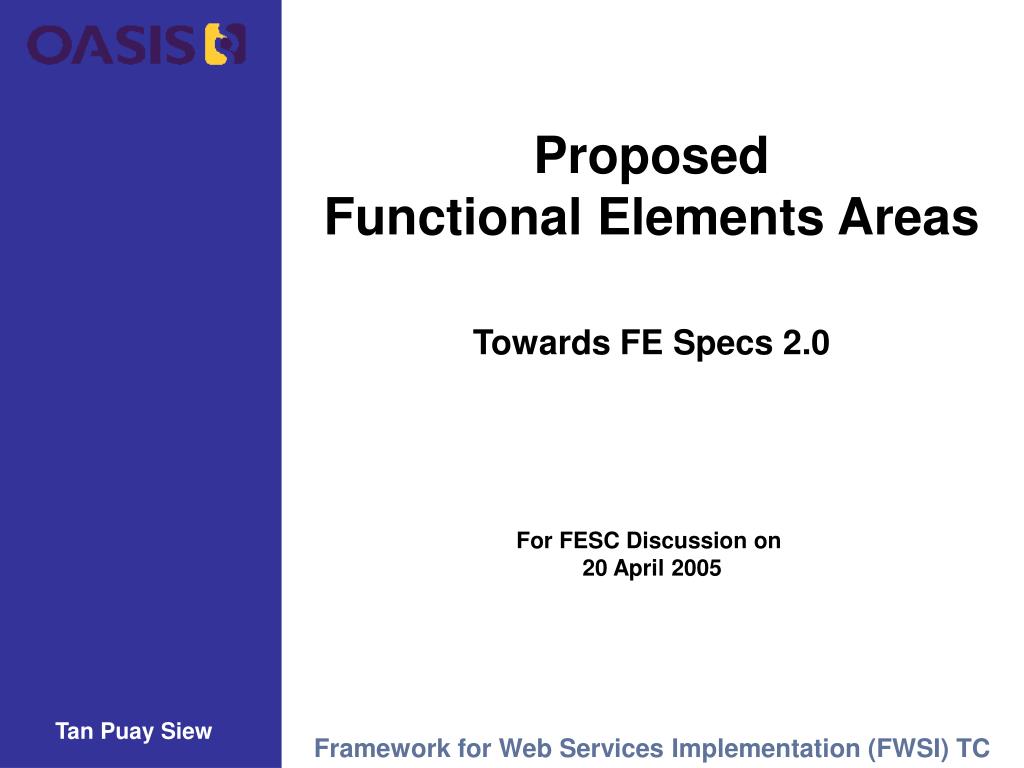 OASIS

Proposed
Functional Elements Areas

Towards FE Specs 2.0

For FESC Discussion on
20 April 2005

Tan Puay Siew

Framework for Web Services Implementation (FWSI) TC